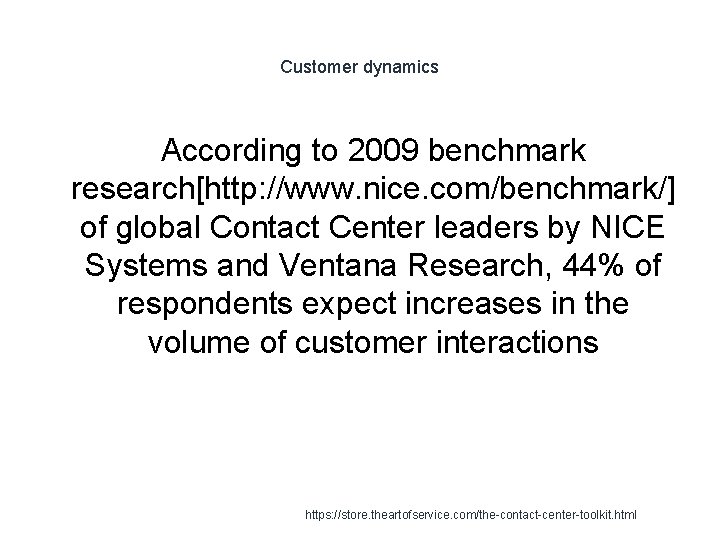 Customer dynamics

According to 2009 benchmark research[http://www.nice.com/benchmark/] of global Contact Center leaders by NICE Systems and Ventana Research, 44% of respondents expect increases in the volume of customer interactions

https://store.theartofservice.com/the-contact-center-toolkit.html